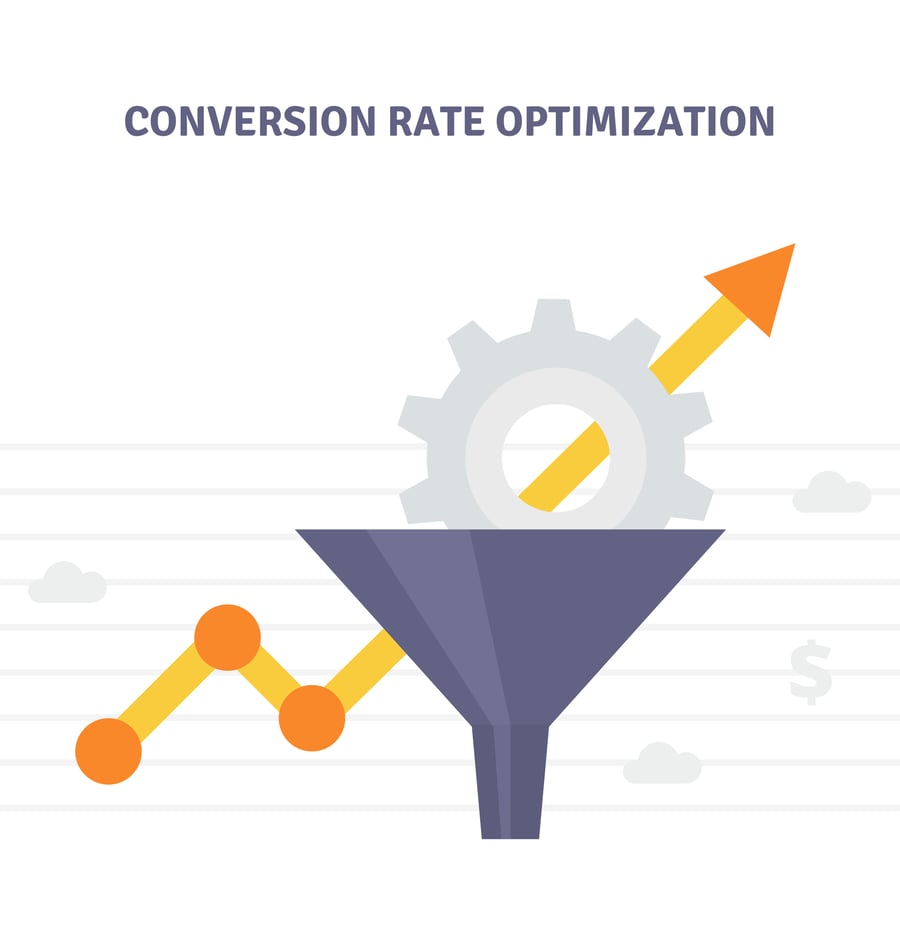 CONVERSION RATE OPTIMIZATION

$